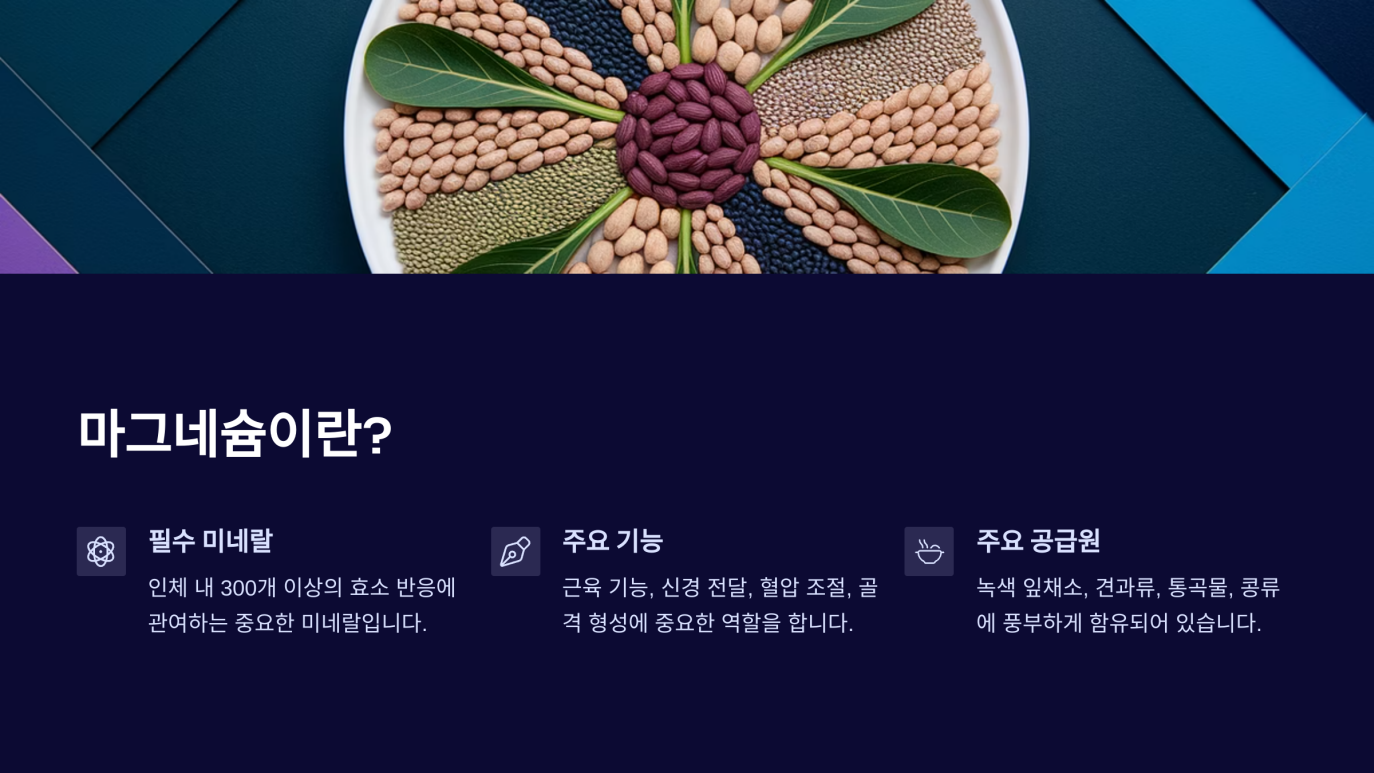 마그네슘이란?

필수 미네랄

인체 내 300개 이상의 효소 반응에 관여하는 중요한 미네랄입니다.

주요 기능

근육 기능, 신경 전달, 혈압 조절, 골격 형성에 중요한 역할을 합니다.

주요 공급원

녹색 잎채소, 견과류, 통곡물, 콩류에 풍부하게 함유되어 있습니다.